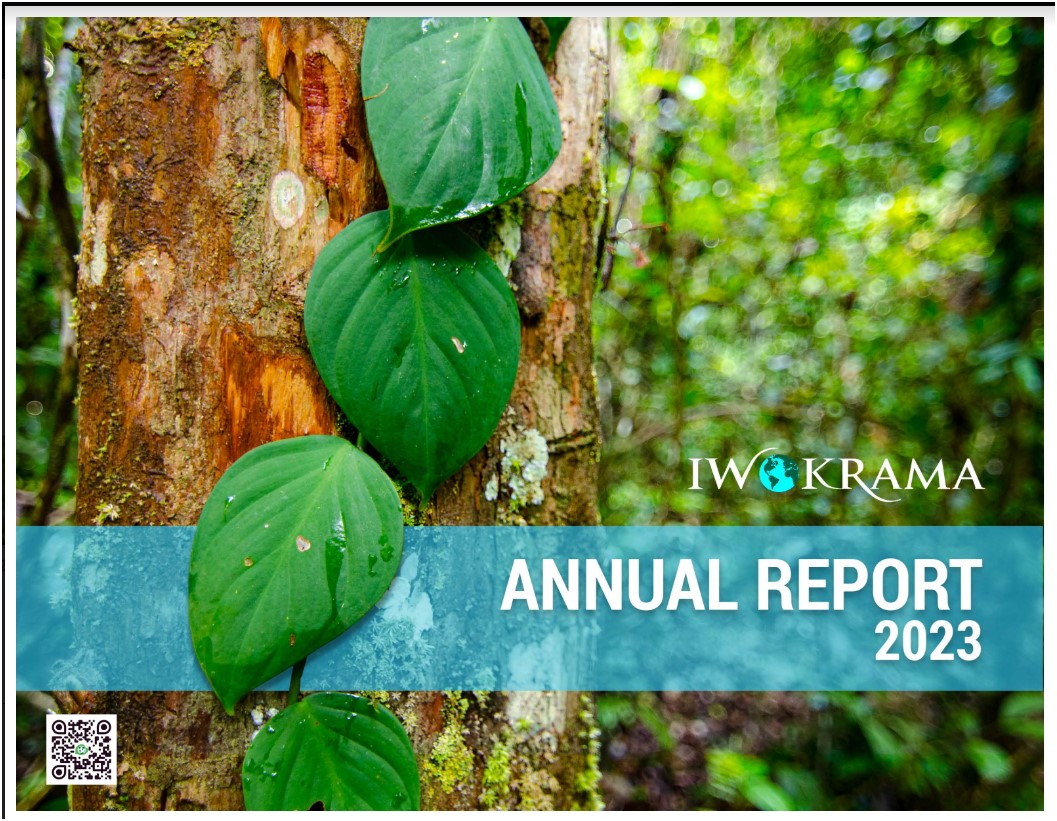 IWOKRAMA

ANNUAL REPORT
2023